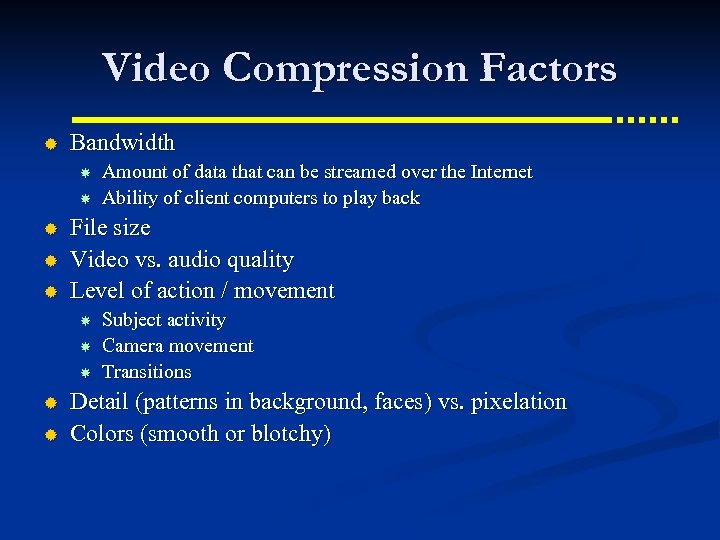 Video Compression Factors

Bandwidth
Amount of data that can be streamed over the Internet
Ability of client computers to play back

File size

Video vs. audio quality

Level of action / movement
Subject activity
Camera movement
Transitions

Detail (patterns in background, faces) vs. pixelation

Colors (smooth or blotchy)